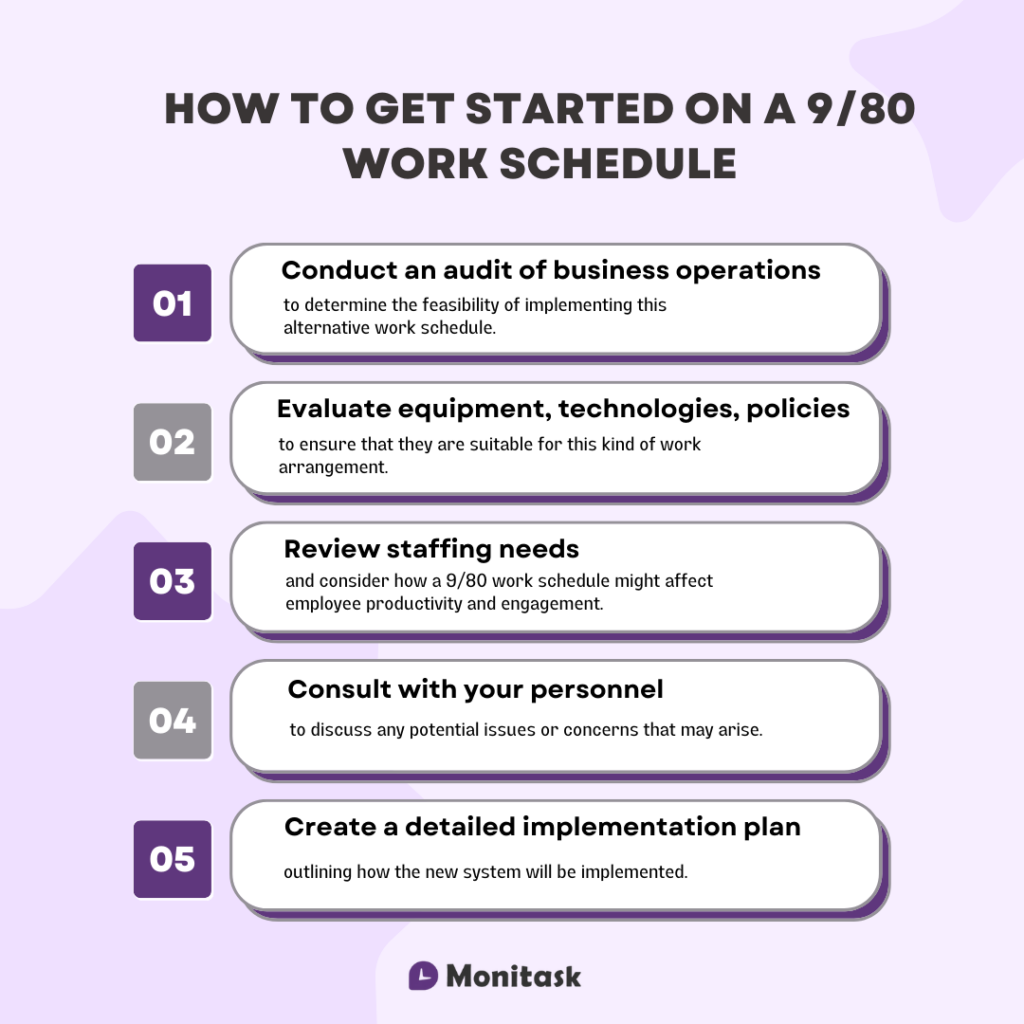 HOW TO GET STARTED ON A 9/80 WORK SCHEDULE

01

Conduct an audit of business operations

to determine the feasibility of implementing this alternative work schedule.

02

Evaluate equipment, technologies, policies

to ensure that they are suitable for this kind of work arrangement.

03

Review staffing needs

and consider how a 9/80 work schedule might affect employee productivity and engagement.

04

Consult with your personnel

to discuss any potential issues or concerns that may arise.

05

Create a detailed implementation plan

outlining how the new system will be implemented.

Monitask